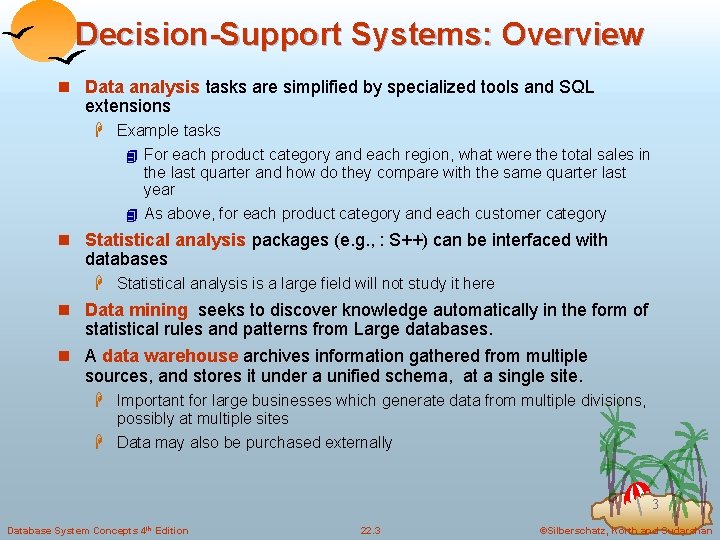 Decision-Support Systems: Overview

Data analysis tasks are simplified by specialized tools and SQL extensions

Example tasks

For each product category and each region, what were the total sales in the last quarter and how do they compare with the same quarter last year

As above, for each product category and each customer category

Statistical analysis packages (e.g., : S++) can be interfaced with databases

Statistical analysis is a large field will not study it here

Data mining seeks to discover knowledge automatically in the form of statistical rules and patterns from Large databases.

A data warehouse archives information gathered from multiple sources, and stores it under a unified schema, at a single site.

Important for large businesses which generate data from multiple divisions, possibly at multiple sites

Data may also be purchased externally

3

Database System Concepts 4th Edition

22.3

©Silberschatz, Korth and Sudarshan